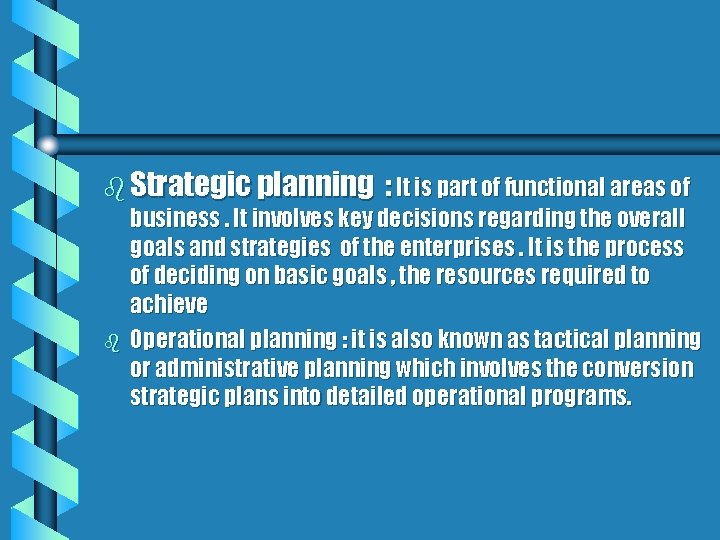 Strategic planning : It is part of functional areas of business . It involves key decisions regarding the overall goals and strategies of the enterprises . It is the process of deciding on basic goals , the resources required to achieve

Operational planning : it is also known as tactical planning or administrative planning which involves the conversion strategic plans into detailed operational programs.